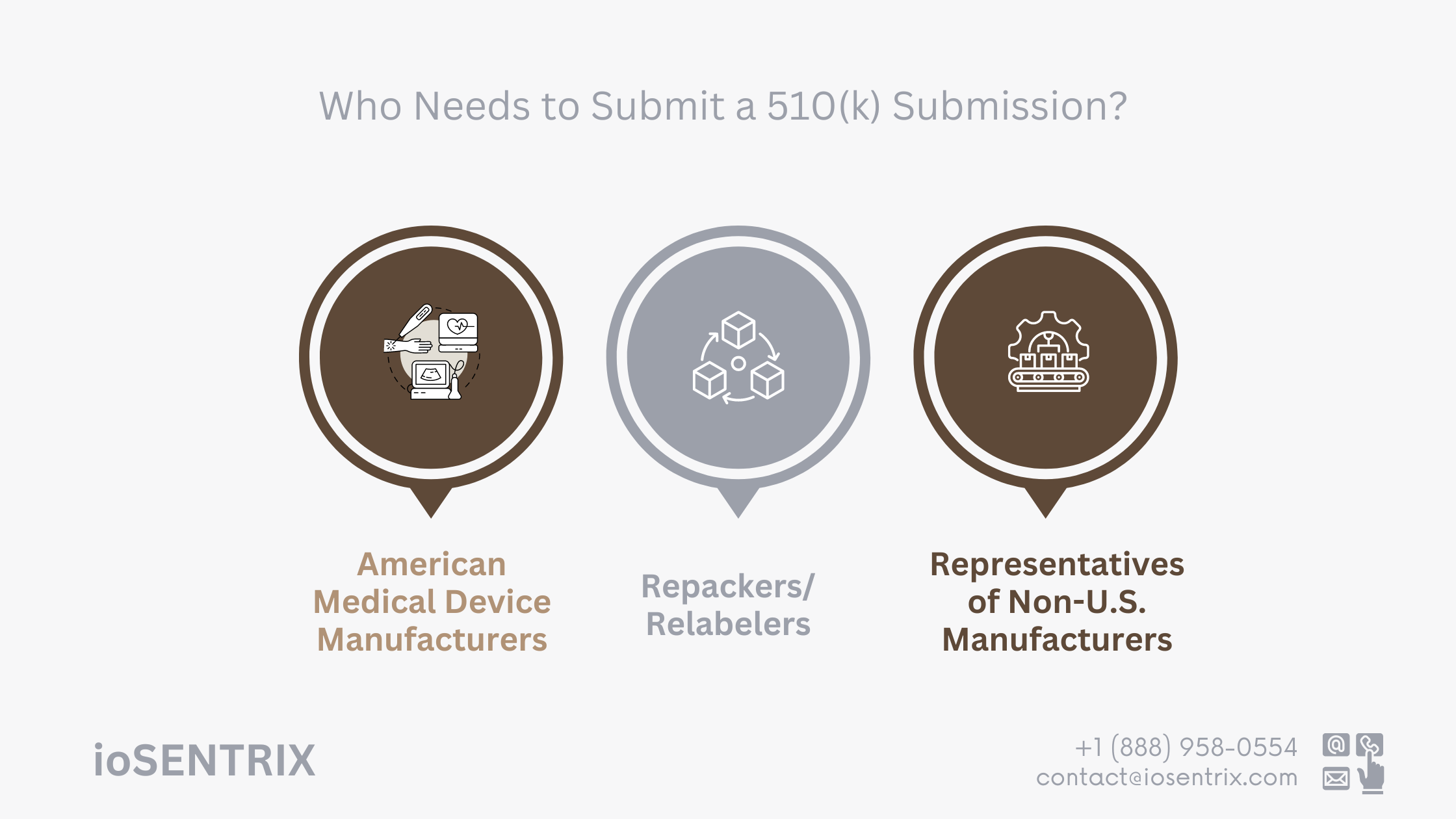 Who Needs to Submit a 510(k) Submission?

American Medical Device Manufacturers

Repackers/ Relabelers

Representatives of Non-U.S. Manufacturers

ioSENTRIX

+1 (888) 958-0554
contact@iosentrix.com